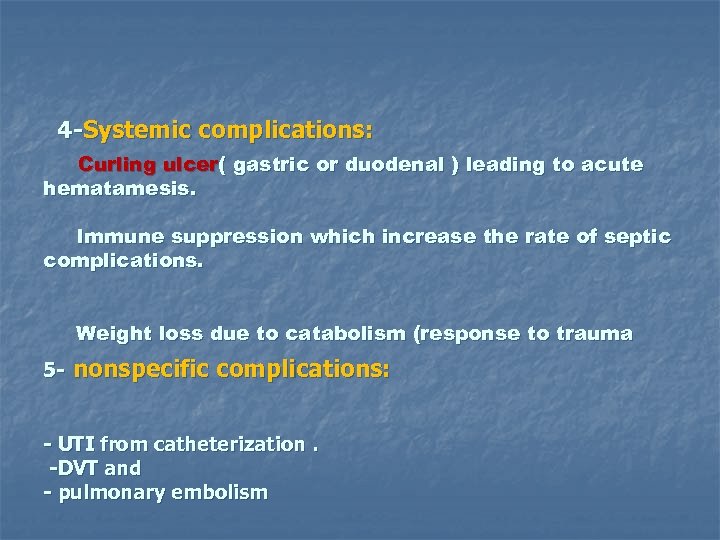 4-Systemic complications:

Curling ulcer( gastric or duodenal ) leading to acute hematamesis.

Immune suppression which increase the rate of septic complications.

Weight loss due to catabolism (response to trauma

5- nonspecific complications:

- UTI from catheterization .
-DVT and
- pulmonary embolism